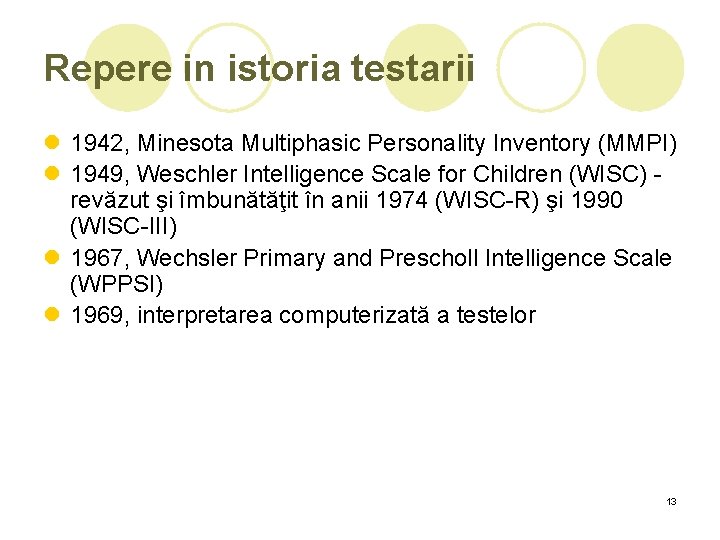 Repere in istoria testarii

- 1942, Minesota Multiphasic Personality Inventory (MMPI)
- 1949, Weschler Intelligence Scale for Children (WISC) - revăzut şi îmbunătăţit în anii 1974 (WISC-R) şi 1990 (WISC-III)
- 1967, Wechsler Primary and Prescholl Intelligence Scale (WPPSI)
- 1969, interpretarea computerizată a testelor

13